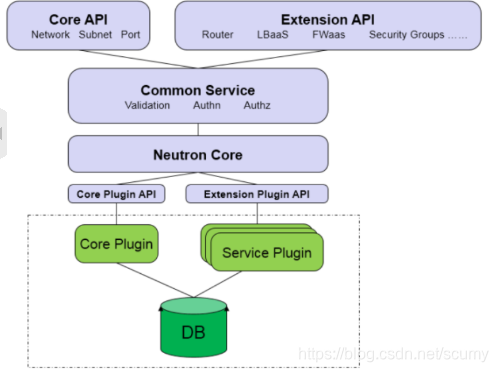 Core API
Network Subnet Port

Extension API
Router LBaaS FWaas Security Groups ……

Common Service
Validation Authn Authz

Neutron Core

Core Plugin API

Extension Plugin API

Core Plugin

Service Plugin

DB

https://blog.csdn.net/scumy